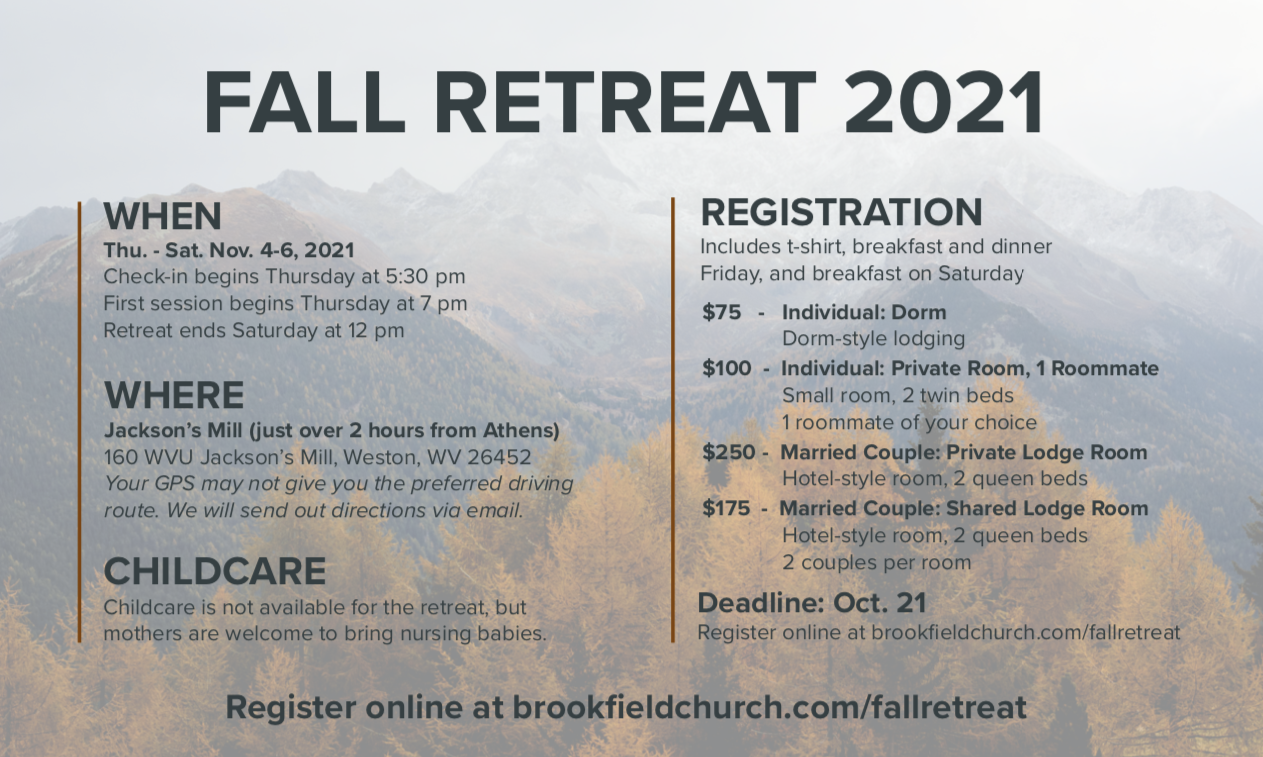 FALL RETREAT 2021

WHEN
Thu. - Sat. Nov. 4-6, 2021
Check-in begins Thursday at 5:30 pm
First session begins Thursday at 7 pm
Retreat ends Saturday at 12 pm

WHERE
Jackson's Mill (just over 2 hours from Athens)
160 WVU Jackson's Mill, Weston, WV 26452
Your GPS may not give you the preferred driving route. We will send out directions via email.

CHILDCARE
Childcare is not available for the retreat, but mothers are welcome to bring nursing babies.

REGISTRATION
Includes t-shirt, breakfast and dinner Friday, and breakfast on Saturday

$75 - Individual: Dorm
Dorm-style lodging

$100 - Individual: Private Room, 1 Roommate
Small room, 2 twin beds
1 roommate of your choice

$250 - Married Couple: Private Lodge Room
Hotel-style room, 2 queen beds

$175 - Married Couple: Shared Lodge Room
Hotel-style room, 2 queen beds
2 couples per room

Deadline: Oct. 21
Register online at brookfieldchurch.com/fallretreat

Register online at brookfieldchurch.com/fallretreat